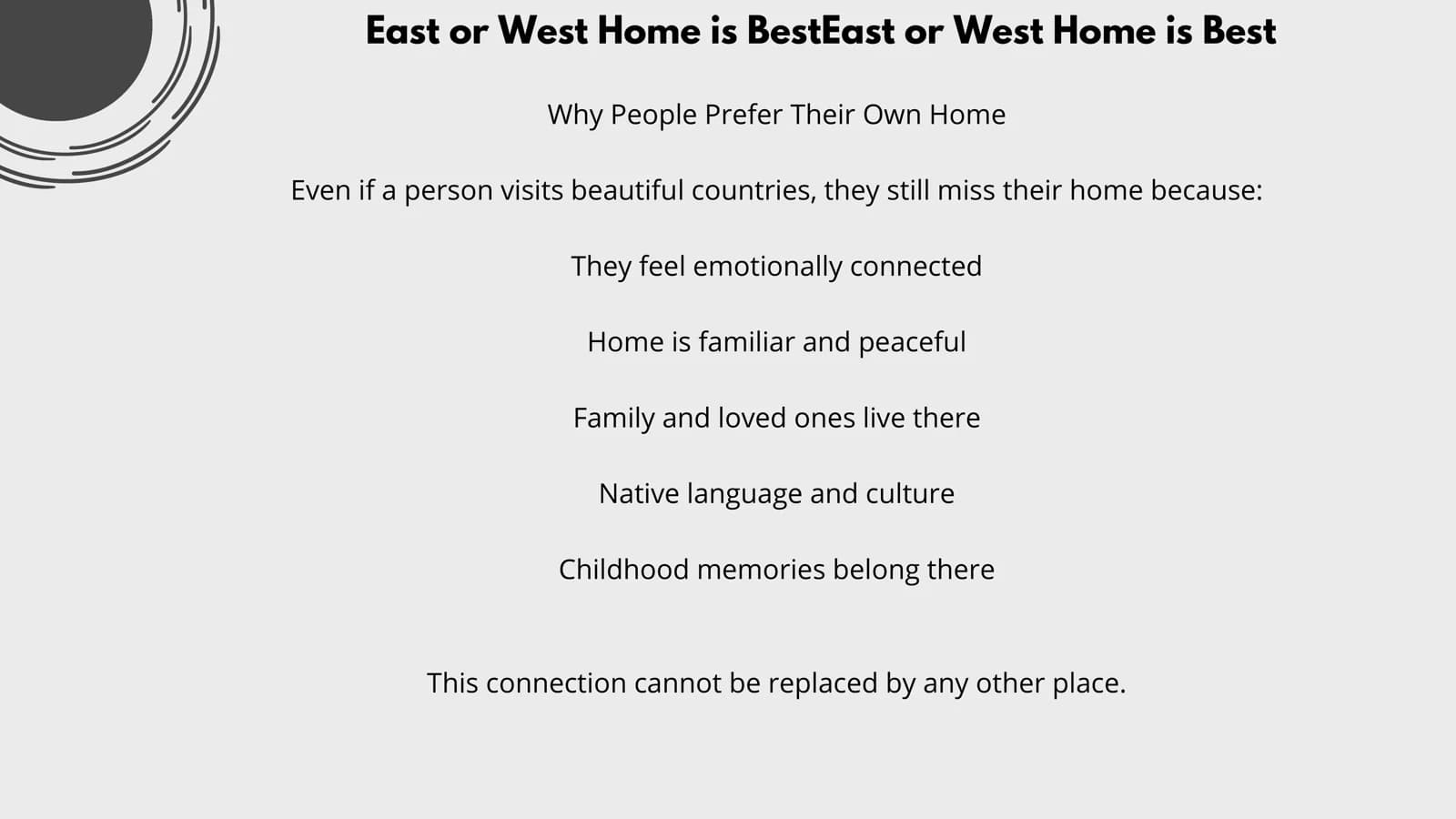 East or West Home is BestEast or West Home is Best

Why People Prefer Their Own Home

Even if a person visits beautiful countries, they still miss their home because:

They feel emotionally connected

Home is familiar and peaceful

Family and loved ones live there

Native language and culture

Childhood memories belong there

This connection cannot be replaced by any other place.